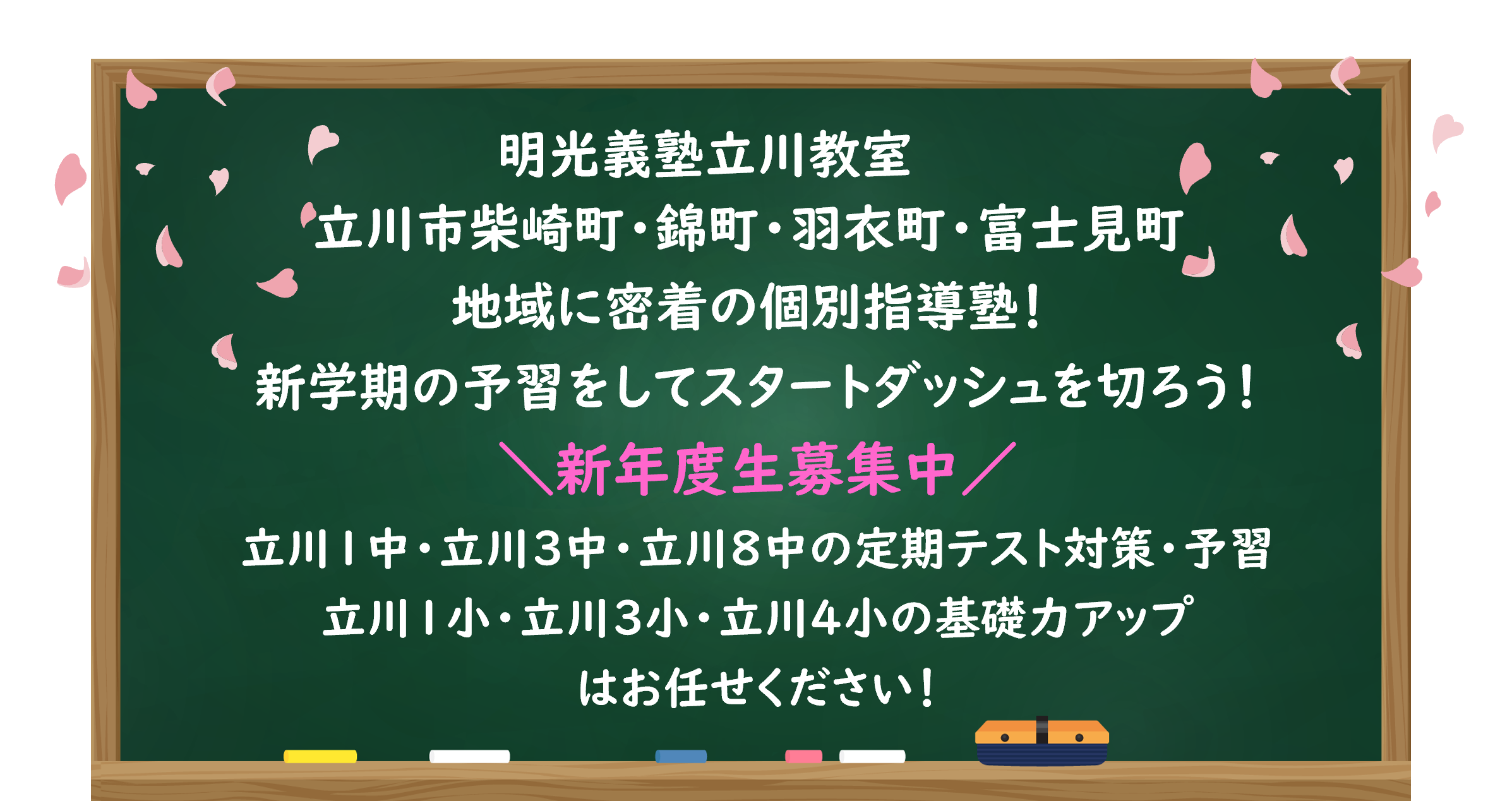 明光義塾立川教室
立川市柴崎町・錦町・羽衣町・富士見町
地域に密着の個別指導塾！
新学期の予習をしてスタートダッシュを切ろう！
＼新年度生募集中／
立川1中・立川3中・立川8中の定期テスト対策・予習
立川1小・立川3小・立川4小の基礎力アップ
はお任せください！